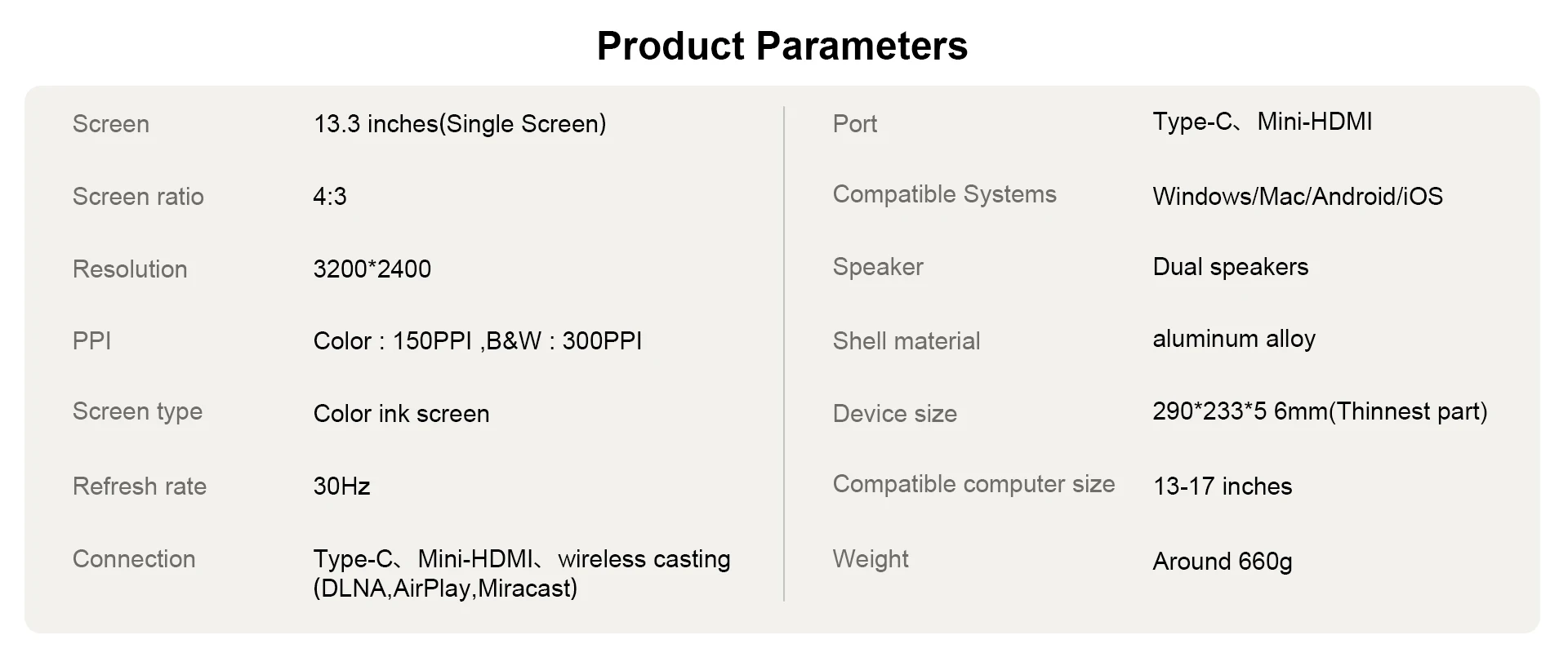 Product Parameters

| Screen | 13.3 inches(Single Screen) |
|---|---|
| Screen ratio | 4:3 |
| Resolution | 3200*2400 |
| PPI | Color : 150PPI ,B&W : 300PPI |
| Screen type | Color ink screen |
| Refresh rate | 30Hz |
| Connection | Type-C、Mini-HDMI、wireless casting (DLNA,AirPlay,Miracast) |

| Port | Type-C、Mini-HDMI |
|---|---|
| Compatible Systems | Windows/Mac/Android/iOS |
| Speaker | Dual speakers |
| Shell material | aluminum alloy |
| Device size | 290*233*5 6mm(Thinnest part) |
| Compatible computer size | 13-17 inches |
| Weight | Around 660g |